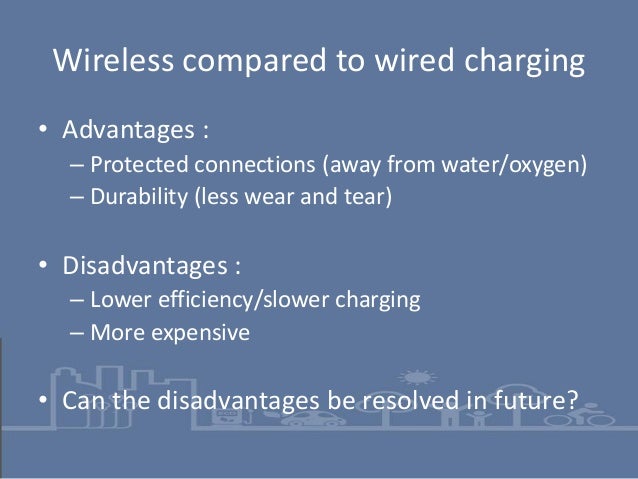 Wireless compared to wired charging

• Advantages :
– Protected connections (away from water/oxygen)
– Durability (less wear and tear)

• Disadvantages :
– Lower efficiency/slower charging
– More expensive

• Can the disadvantages be resolved in future?